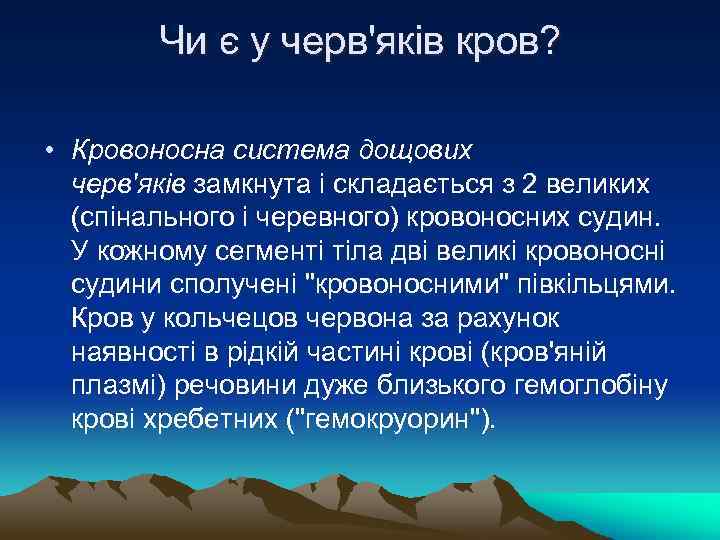 Чи є у черв'яків кров?

• Кровоносна система дощових черв'яків замкнута і складається з 2 великих (спінального і черевного) кровоносних судин. У кожному сегменті тіла дві великі кровоносні судини сполучені "кровоносними" півкільцями. Кров у кольчецов червона за рахунок наявності в рідкій частині крові (кров'яній плазмі) речовини дуже близького гемоглобіну крові хребетних ("гемокруорин").